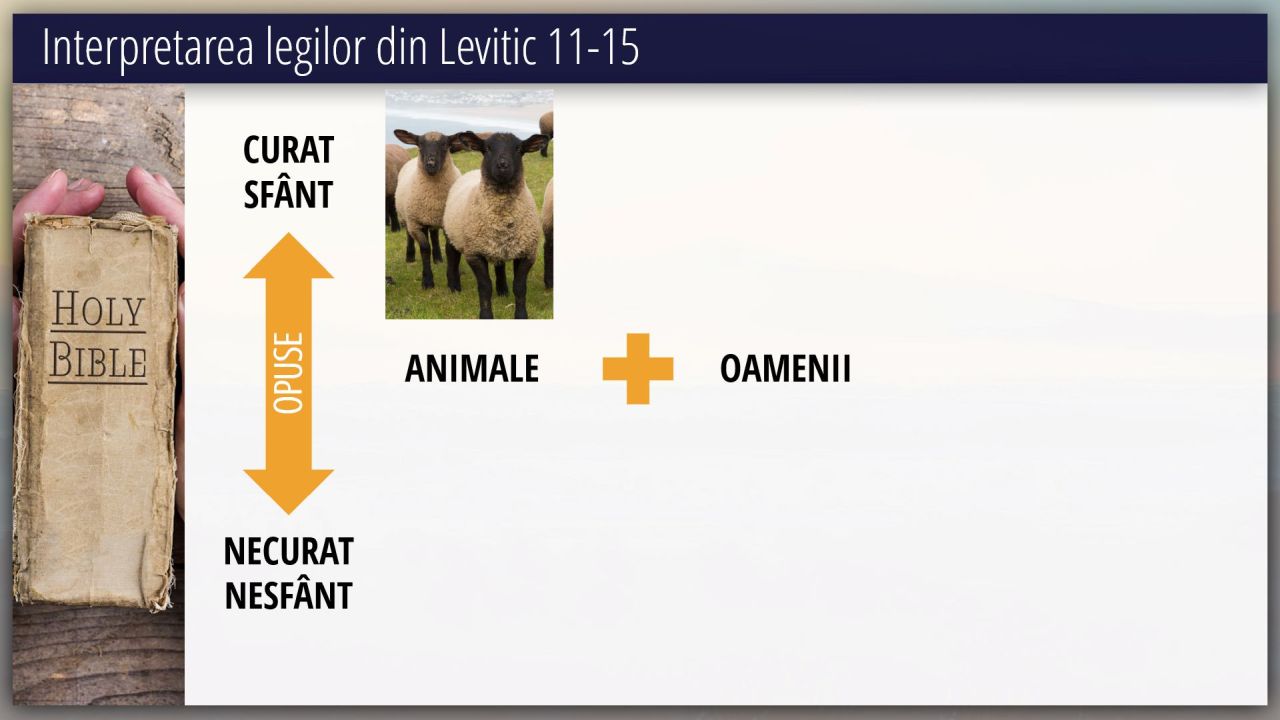 Interpretarea legilor din Levitic 11-15

HOLY BIBLE

CURAT
SFÂNT

OPUSE

NECURAT
NESFÂNT

ANIMALE

OAMENII